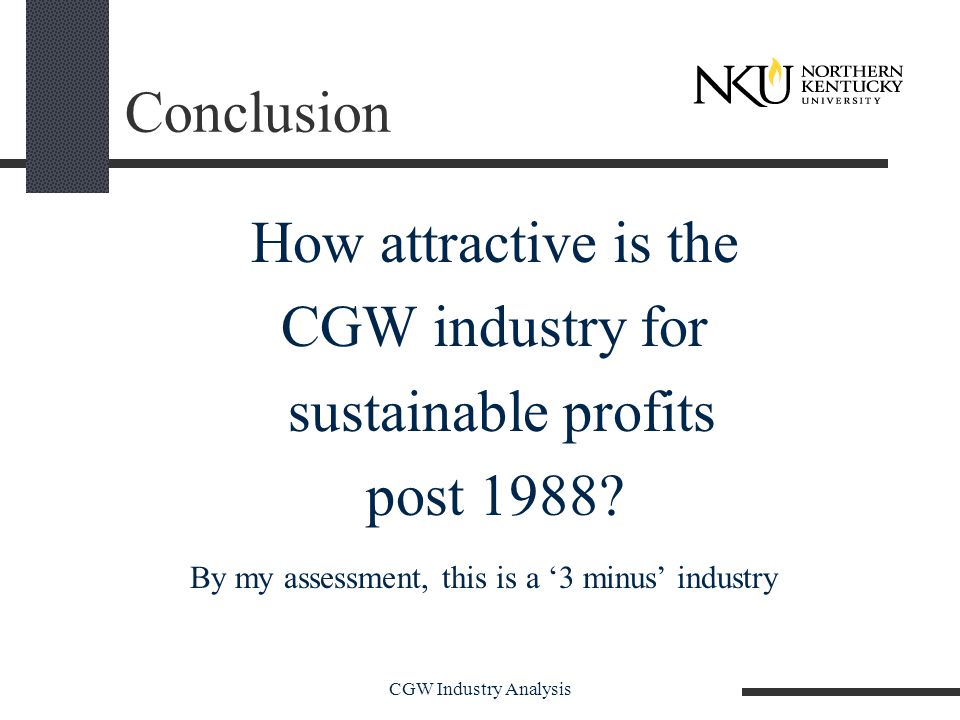 Conclusion

NKU NORTHERN KENTUCKY UNIVERSITY

How attractive is the CGW industry for sustainable profits post 1988?

By my assessment, this is a ‘3 minus’ industry

CGW Industry Analysis